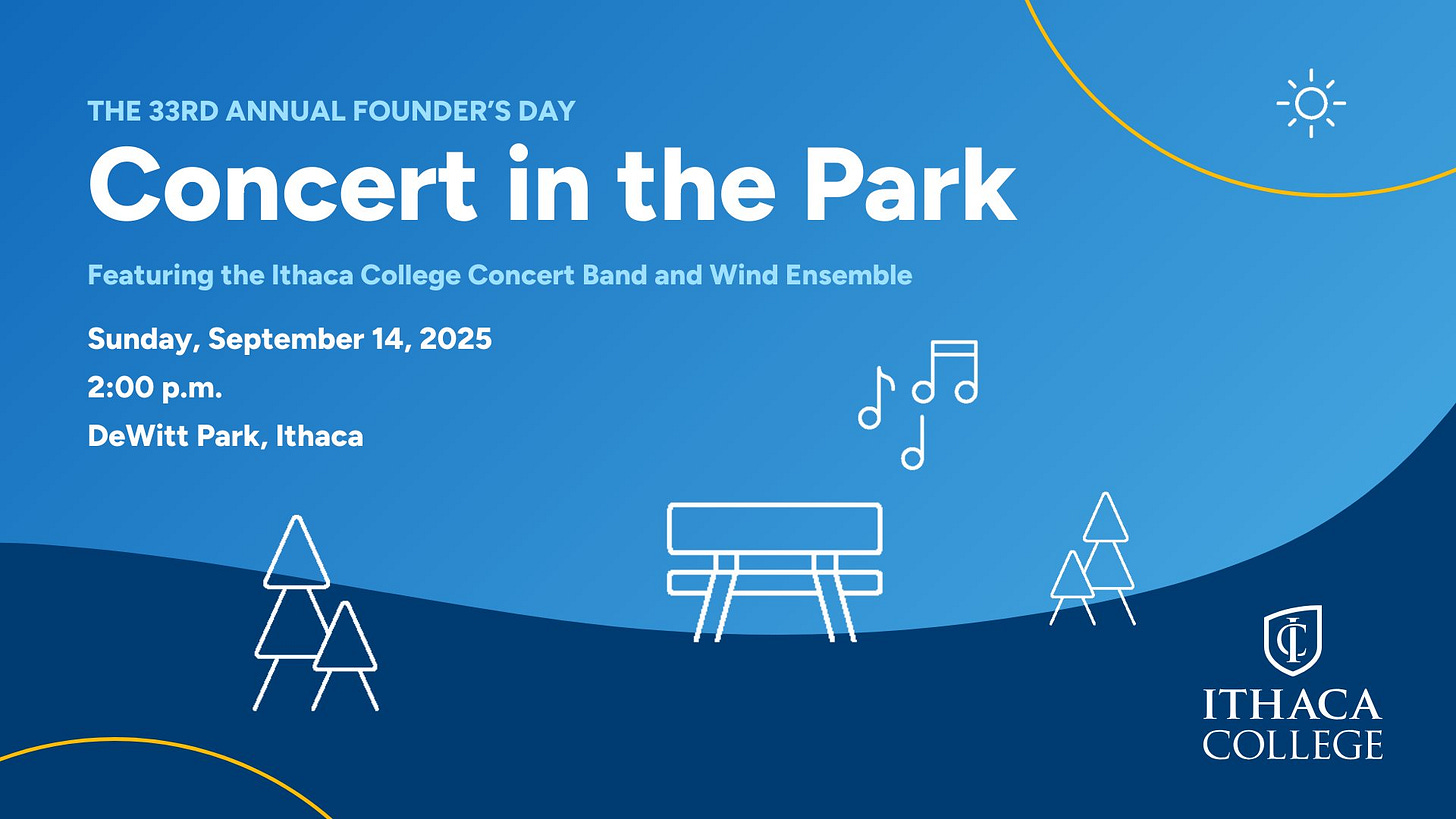 THE 33RD ANNUAL FOUNDER'S DAY

Concert in the Park

Featuring the Ithaca College Concert Band and Wind Ensemble

Sunday, September 14, 2025

2:00 p.m.

DeWitt Park, Ithaca

IC

ITHACA COLLEGE